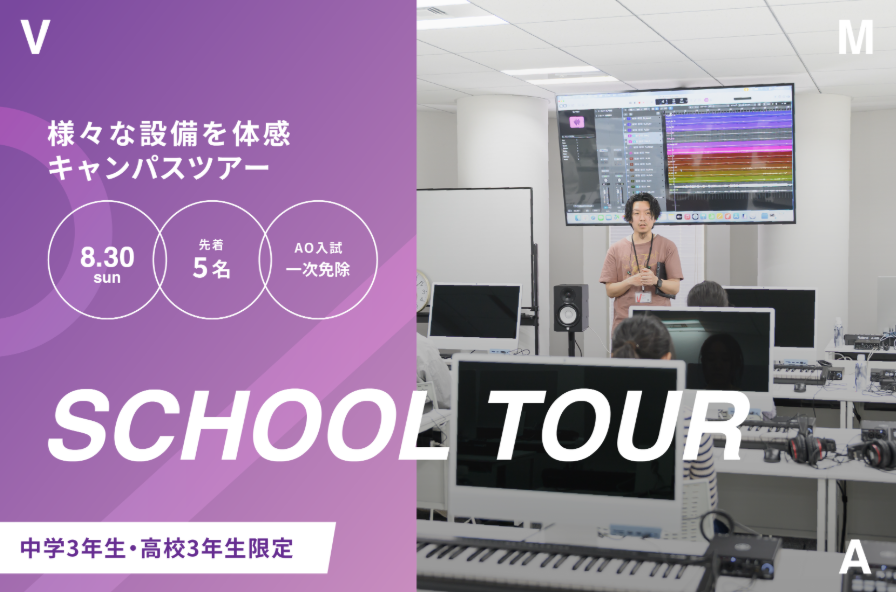 V

M

様々な設備を体感
キャンパスツアー

8.30
sun

先着
5名

AO入試
一次免除

SCHOOL TOUR

中学3年生・高校3年生限定

A